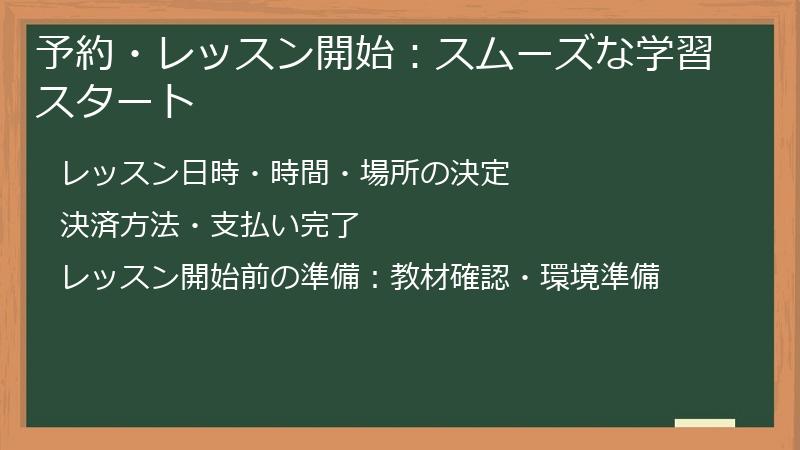 予約・レッスン開始：スムーズな学習スタート

レッスン日時・時間・場所の決定

決済方法・支払い完了

レッスン開始前の準備：教材確認・環境準備